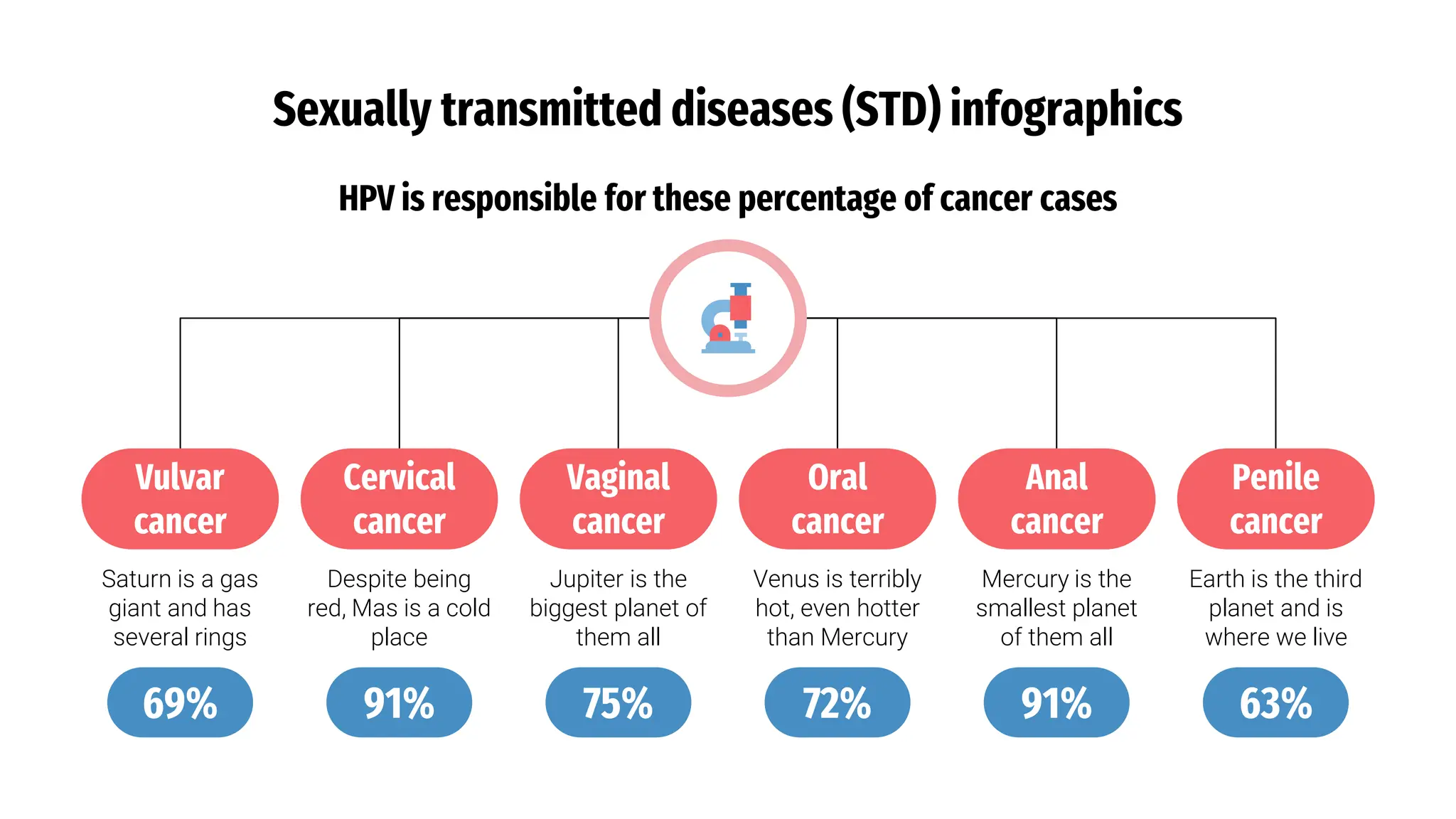 Sexually transmitted diseases (STD) infographics

HPV is responsible for these percentage of cancer cases

Vulvar cancer

Saturn is a gas giant and has several rings

69%

Cervical cancer

Despite being red, Mas is a cold place

91%

Vaginal cancer

Jupiter is the biggest planet of them all

75%

Oral cancer

Venus is terribly hot, even hotter than Mercury

72%

Anal cancer

Mercury is the smallest planet of them all

91%

Penile cancer

Earth is the third planet and is where we live

63%